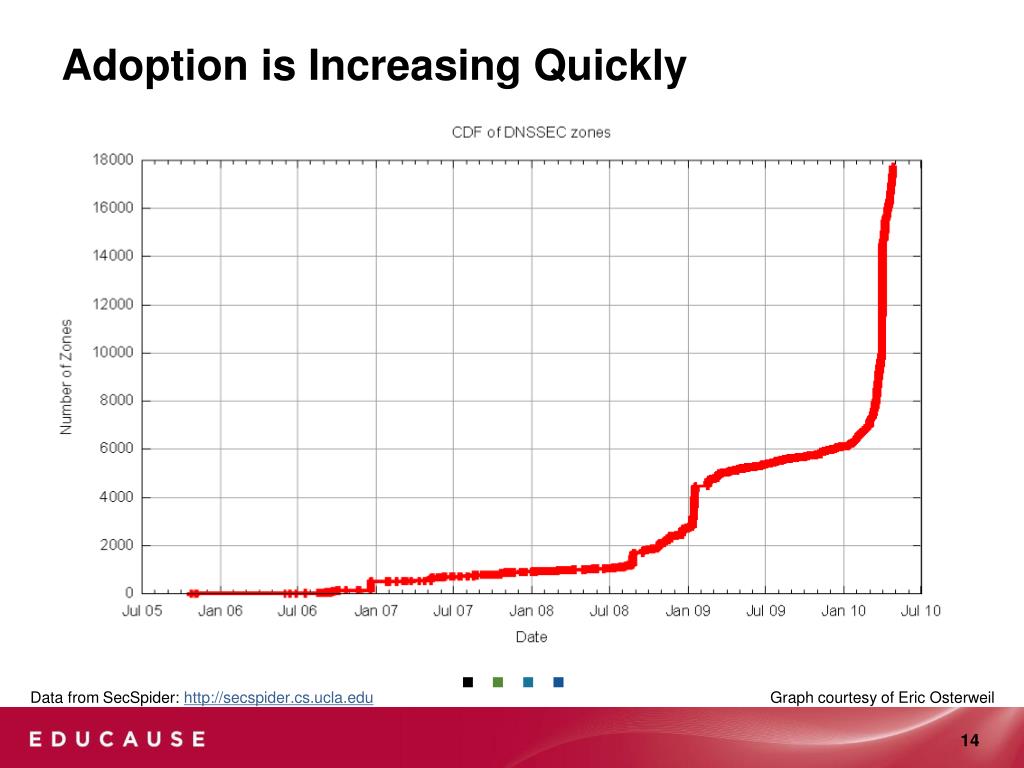 Adoption is Increasing Quickly

CDF of DNSSEC zones

Number of Zones

18000
16000
14000
12000
10000
8000
6000
4000
2000
0

Jul 05 Jan 06 Jul 06 Jan 07 Jul 07 Jan 08 Jul 08 Jan 09 Jul 09 Jan 10 Jul 10

Date

Data from SecSpider: http://secspider.cs.ucla.edu

Graph courtesy of Eric Osterweil

EDUCAUSE

14